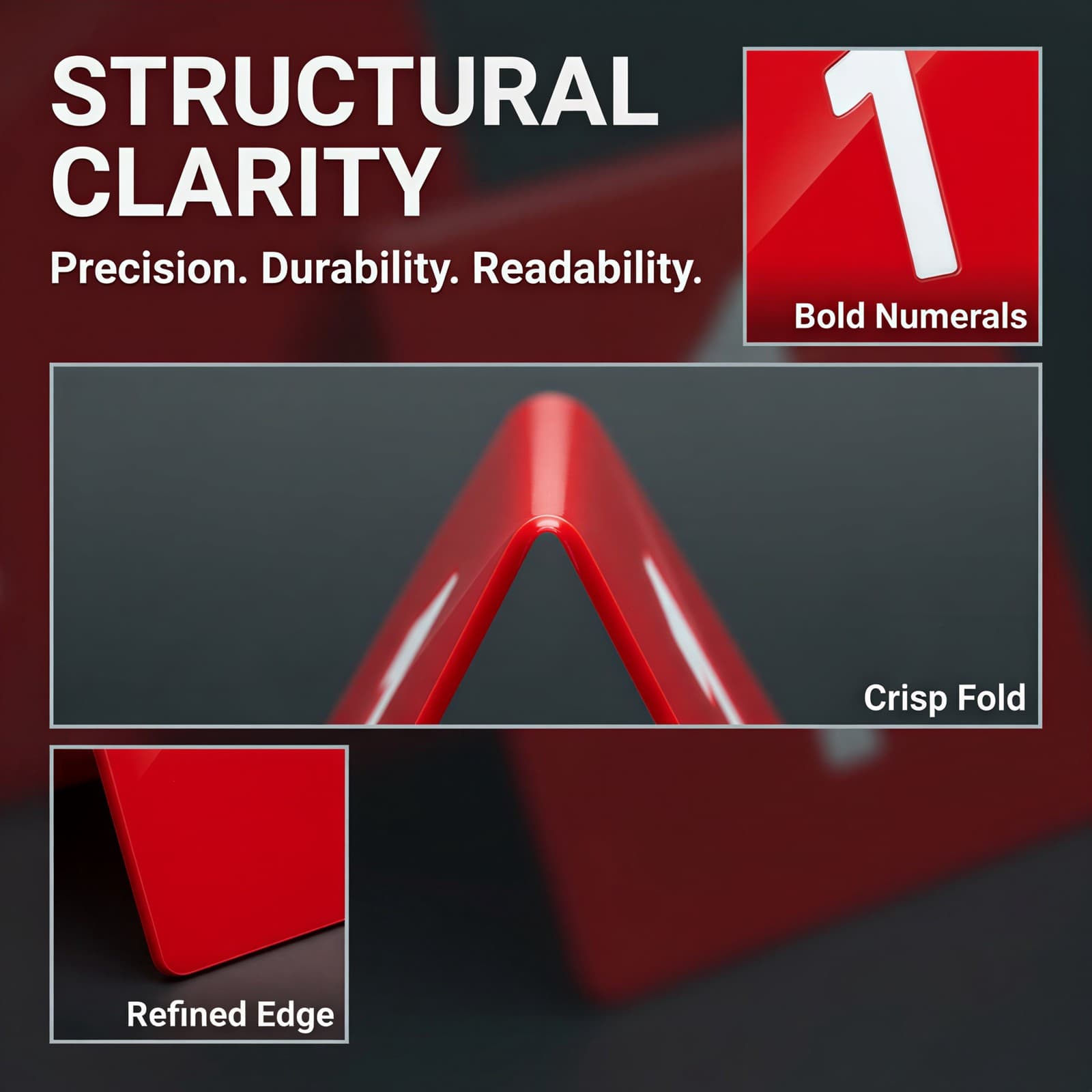 STRUCTURAL CLARITY

Precision. Durability. Readability.

1

Bold Numerals

Crisp Fold

Refined Edge